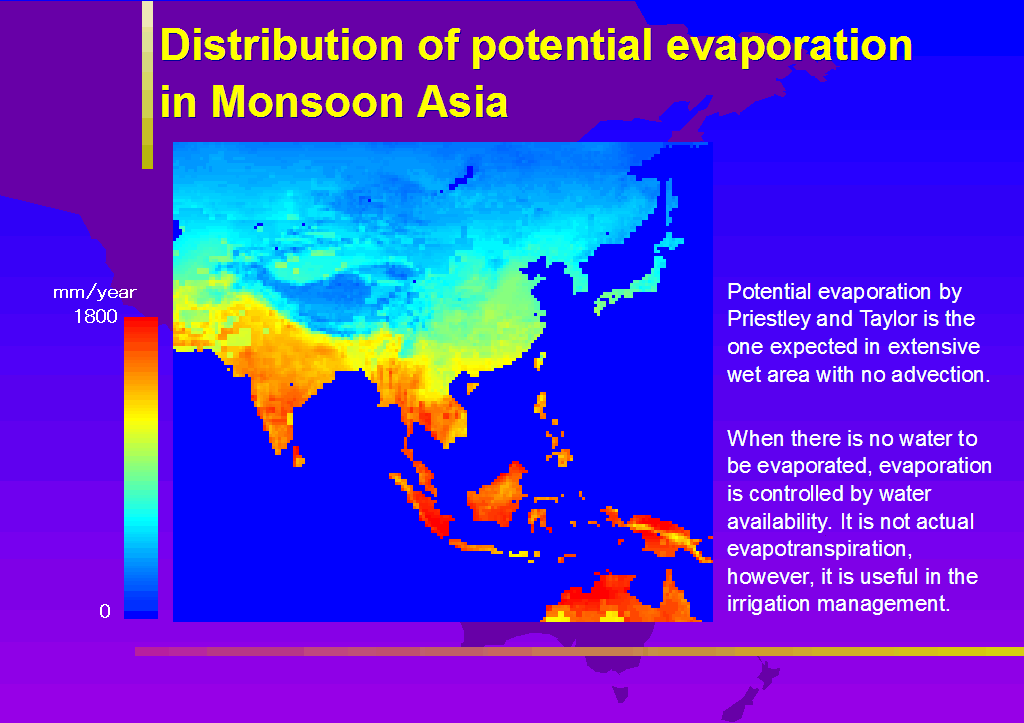 Distribution of potential evaporation in Monsoon Asia

mm/year
1800
0

Potential evaporation by Priestley and Taylor is the one expected in extensive wet area with no advection.

When there is no water to be evaporated, evaporation is controlled by water availability. It is not actual evapotranspiration, however, it is useful in the irrigation management.